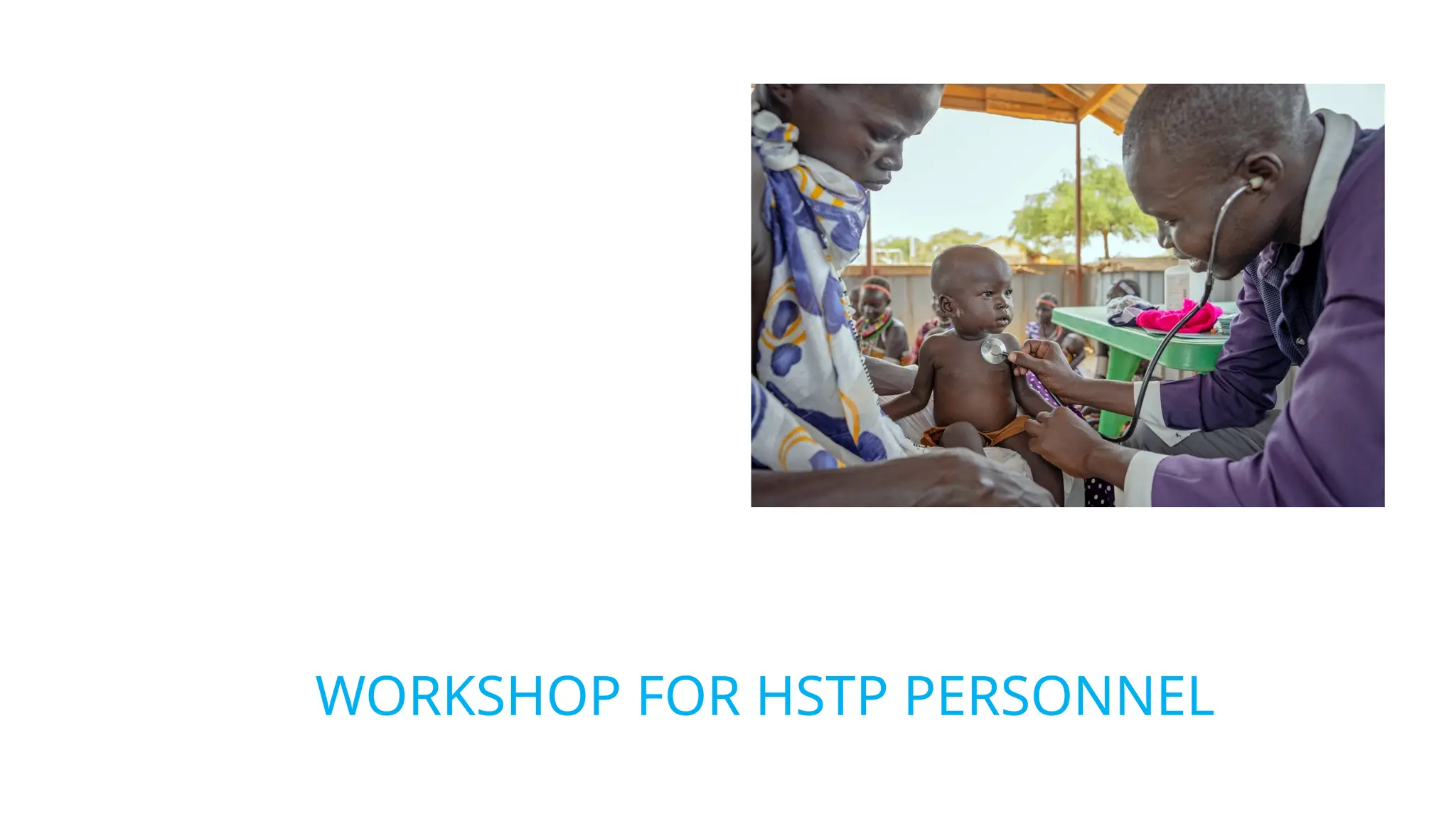 WORKSHOP FOR HSTP PERSONNEL